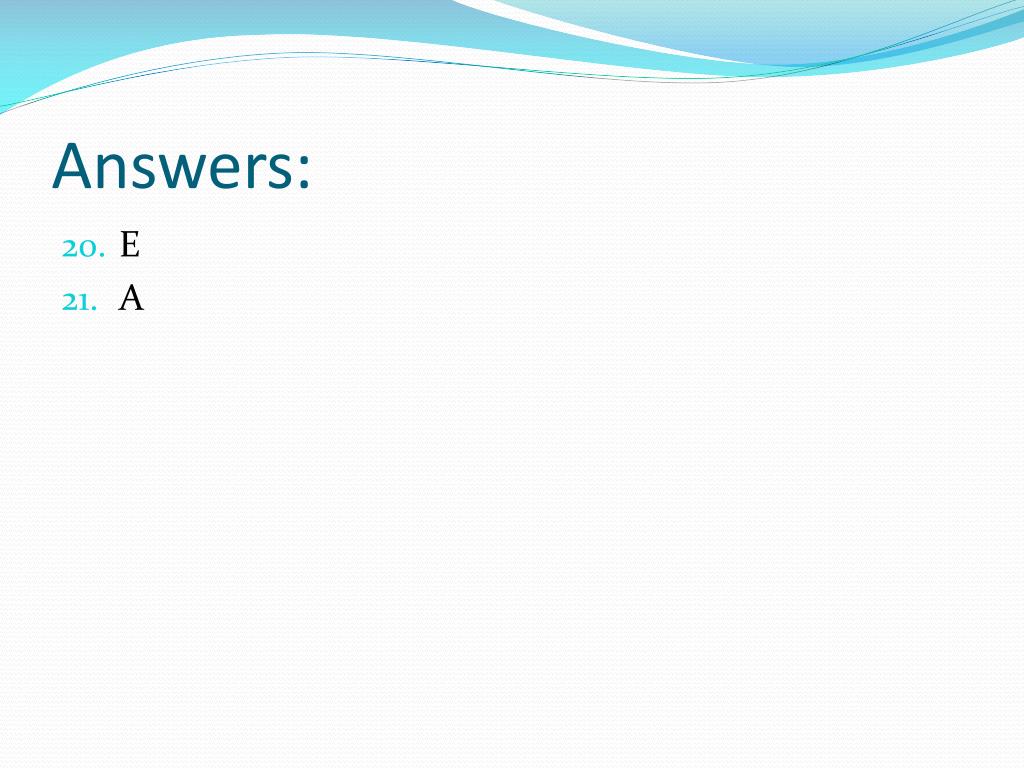 Answers:

20. E
21. A